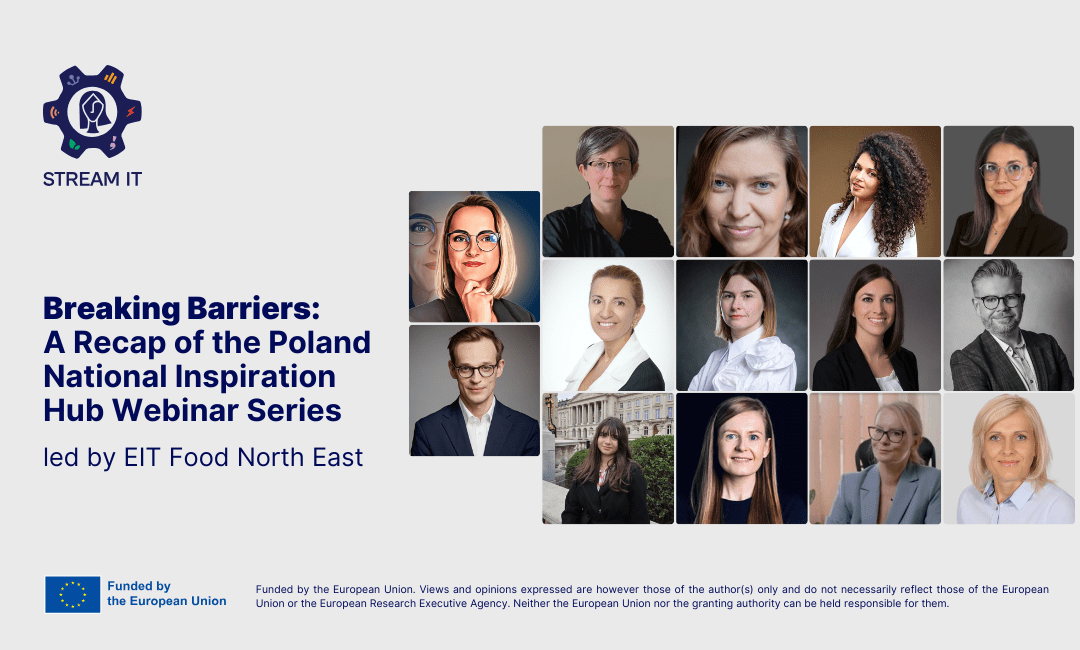 STREAM IT

Breaking Barriers: A Recap of the Poland National Inspiration Hub Webinar Series

led by EIT Food North East

Funded by the European Union

Funded by the European Union. Views and opinions expressed are however those of the author(s) only and do not necessarily reflect those of the European Union or the European Research Executive Agency. Neither the European Union nor the granting authority can be held responsible for them.